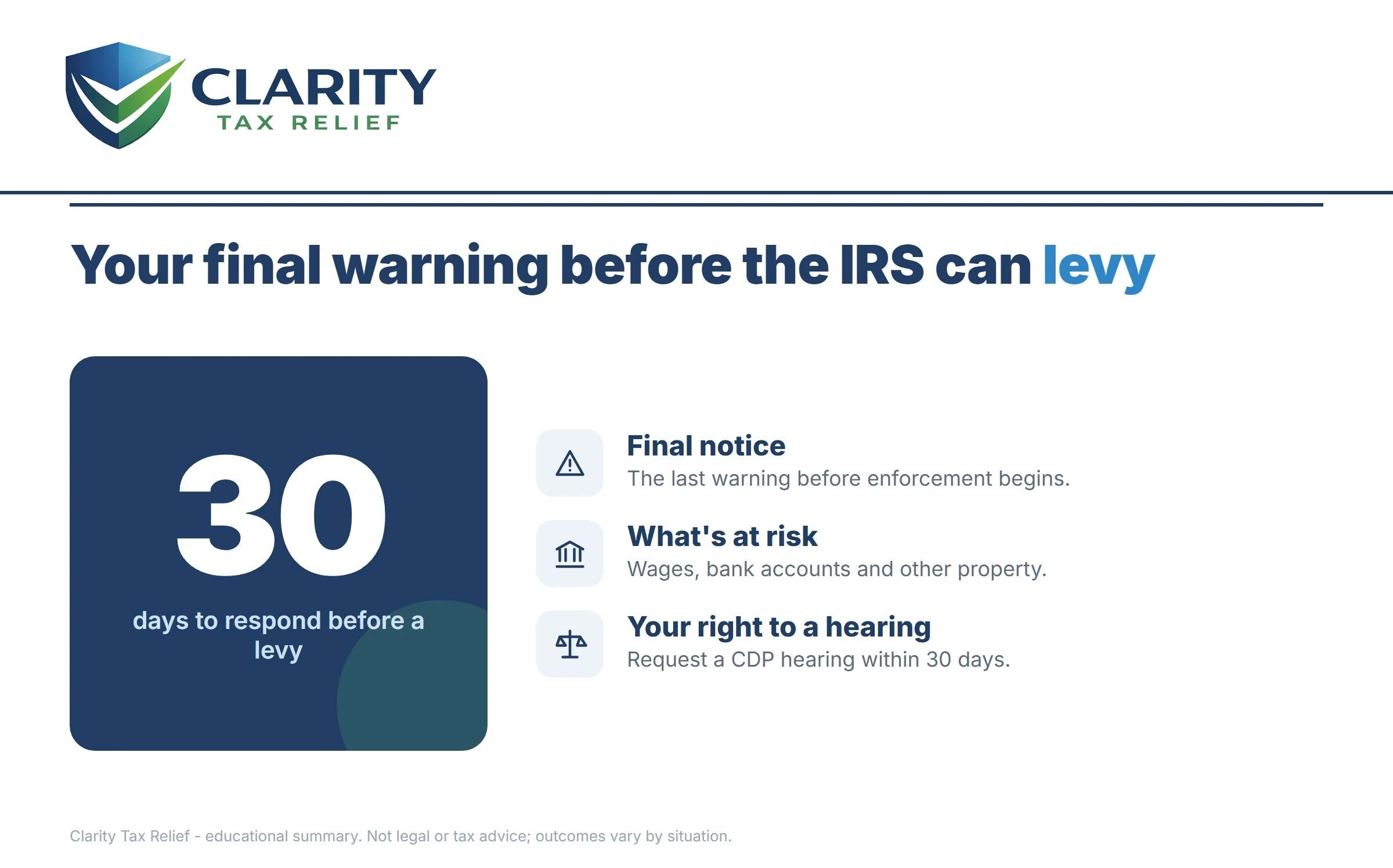 CLARITY
TAX RELIEF

Your final warning before the IRS can levy

30
days to respond before a levy

Final notice
The last warning before enforcement begins.

What's at risk
Wages, bank accounts and other property.

Your right to a hearing
Request a CDP hearing within 30 days.

Clarity Tax Relief - educational summary. Not legal or tax advice; outcomes vary by situation.